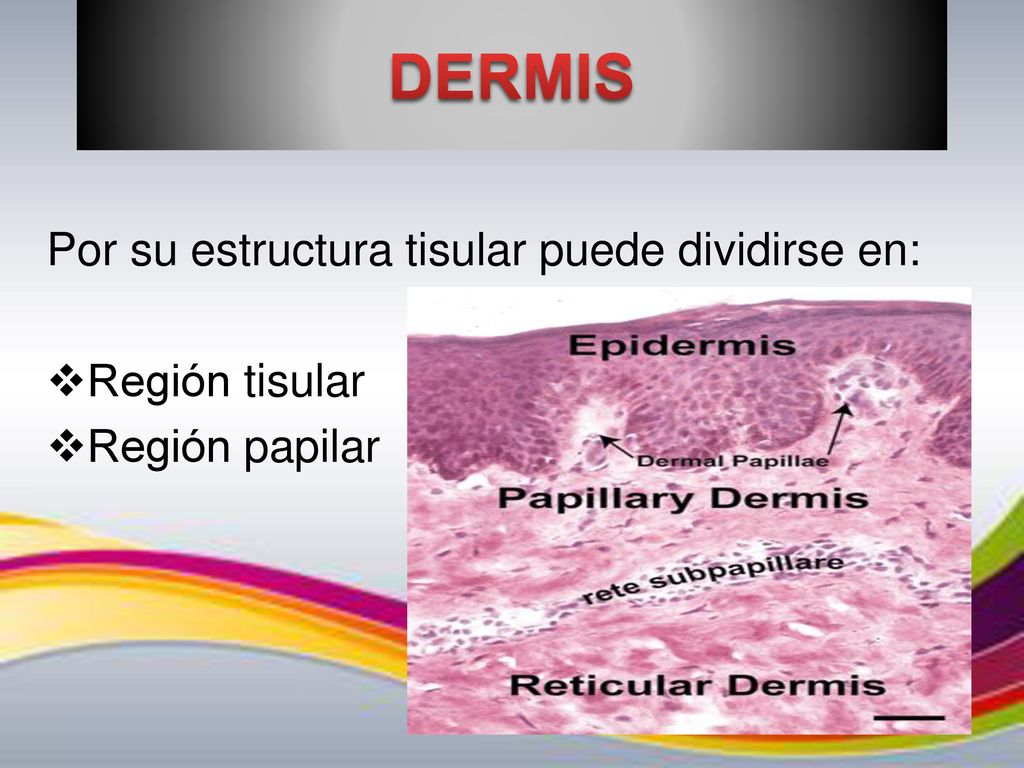 DERMIS

Por su estructura tisular puede dividirse en:

❖Región tisular
❖Región papilar

Epidermis

Dermal Papillae

Papillary Dermis

rete subpapillare

Reticular Dermis